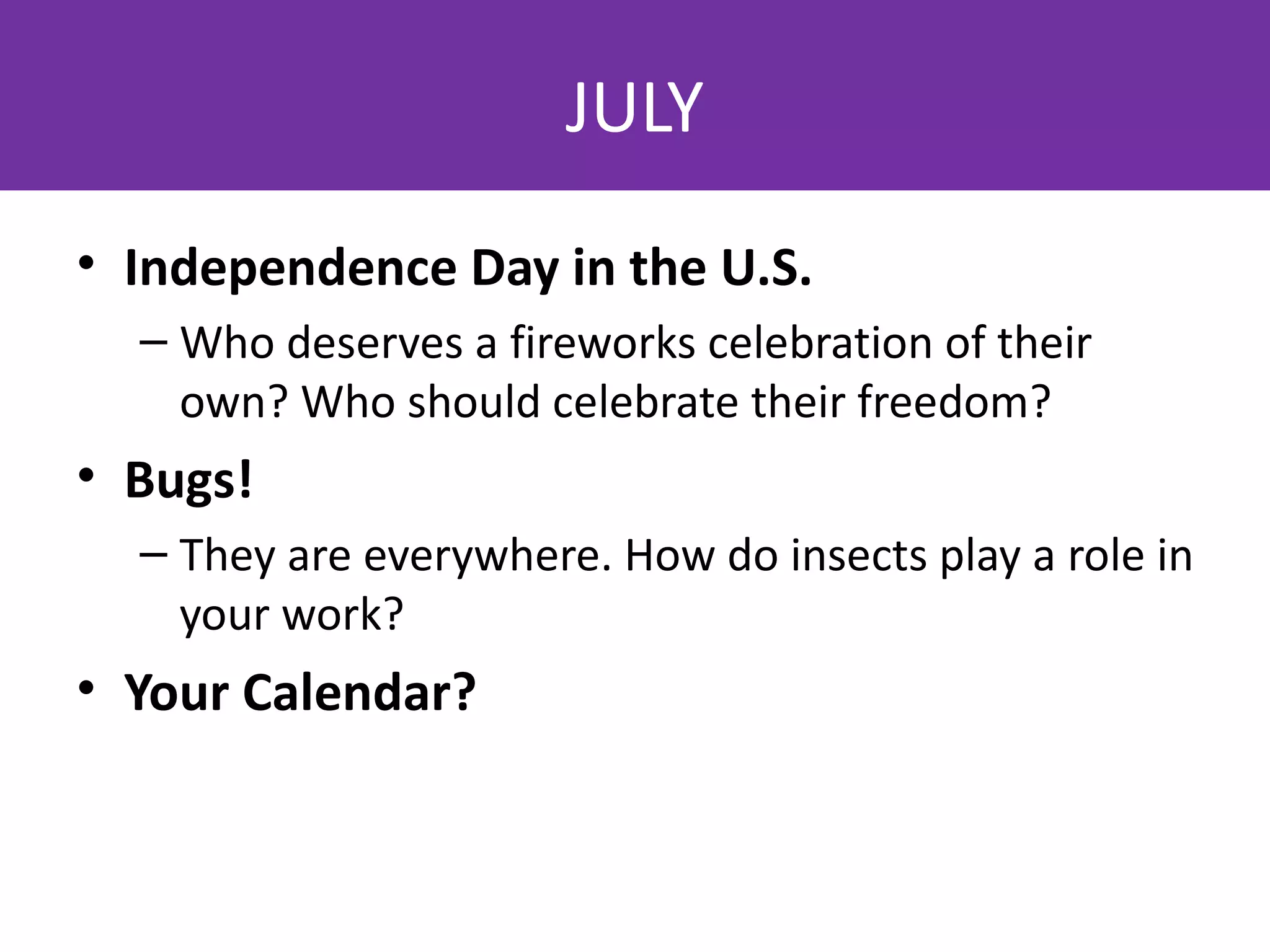 JULY

• Independence Day in the U.S.
  – Who deserves a fireworks celebration of their own? Who should celebrate their freedom?
• Bugs!
  – They are everywhere. How do insects play a role in your work?
• Your Calendar?